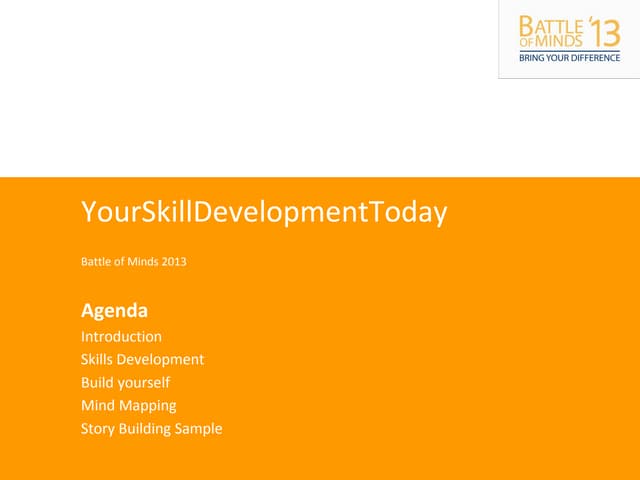 BATTLE OF MINDS '13
BRING YOUR DIFFERENCE

YourSkillDevelopmentToday

Battle of Minds 2013

Agenda
Introduction
Skills Development
Build yourself
Mind Mapping
Story Building Sample